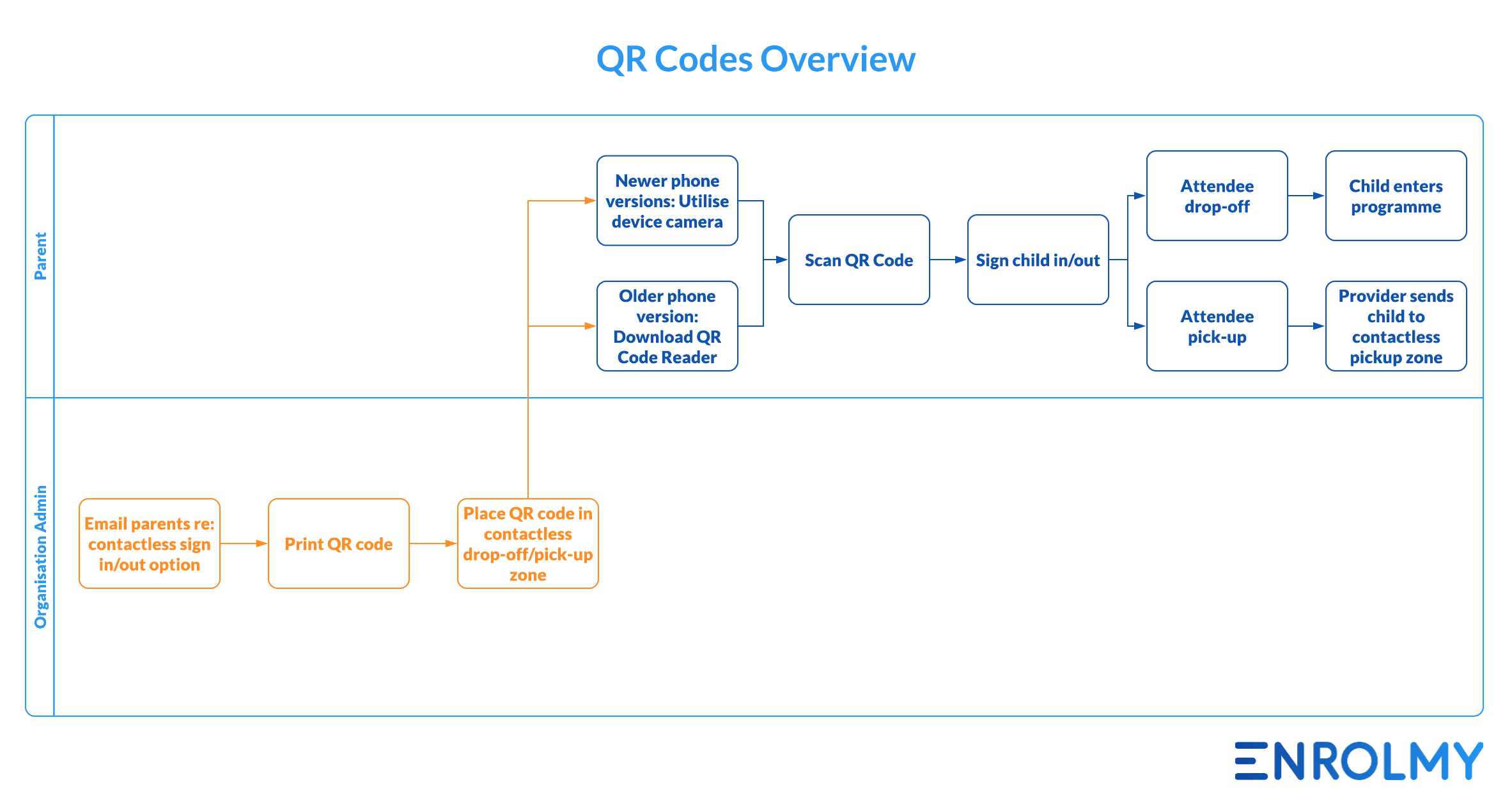 QR Codes Overview

Parent

Newer phone versions: Utilise device camera

Older phone version: Download QR Code Reader

Scan QR Code

Sign child in/out

Attendee drop-off

Child enters programme

Attendee pick-up

Provider sends child to contactless pickup zone

Organisation Admin

Email parents re: contactless sign in/out option

Print QR code

Place QR code in contactless drop-off/pick-up zone

ENROLMY